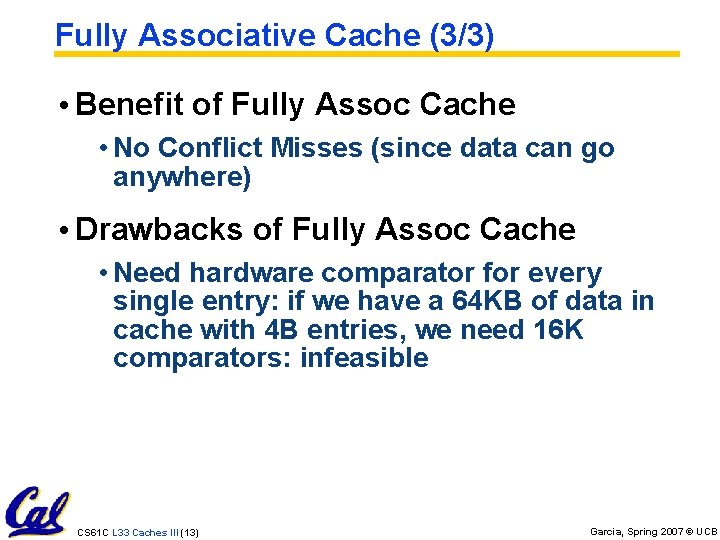 Fully Associative Cache (3/3)

• Benefit of Fully Assoc Cache

• No Conflict Misses (since data can go anywhere)

• Drawbacks of Fully Assoc Cache

• Need hardware comparator for every single entry: if we have a 64KB of data in cache with 4B entries, we need 16K comparators: infeasible

Cal

CS61C L33 Caches III (13)

Garcia, Spring 2007 © UCB